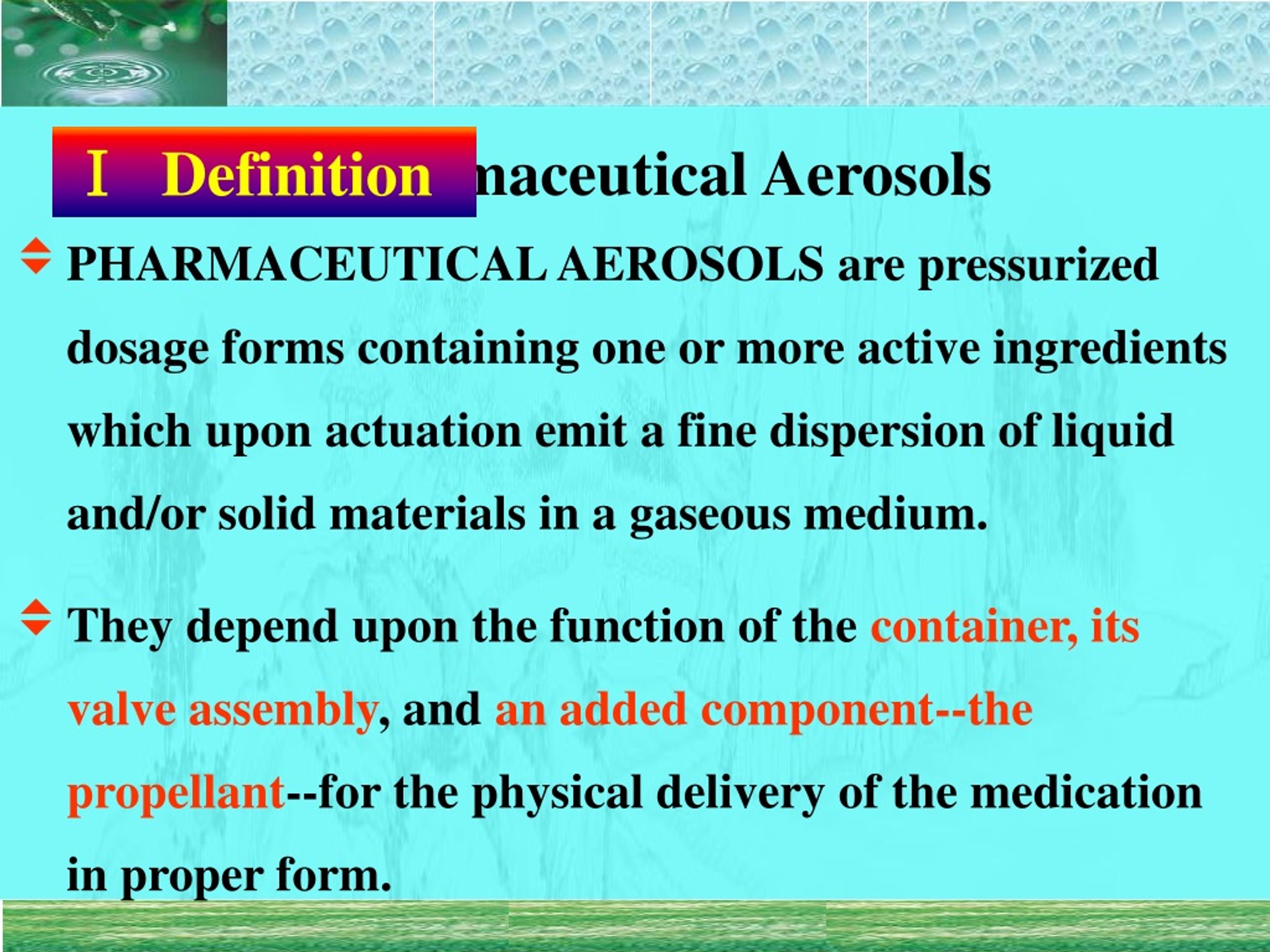 Ⅰ Definition maceutical Aerosols

PHARMACEUTICAL AEROSOLS are pressurized dosage forms containing one or more active ingredients which upon actuation emit a fine dispersion of liquid and/or solid materials in a gaseous medium.

They depend upon the function of the container, its valve assembly, and an added component--the propellant--for the physical delivery of the medication in proper form.